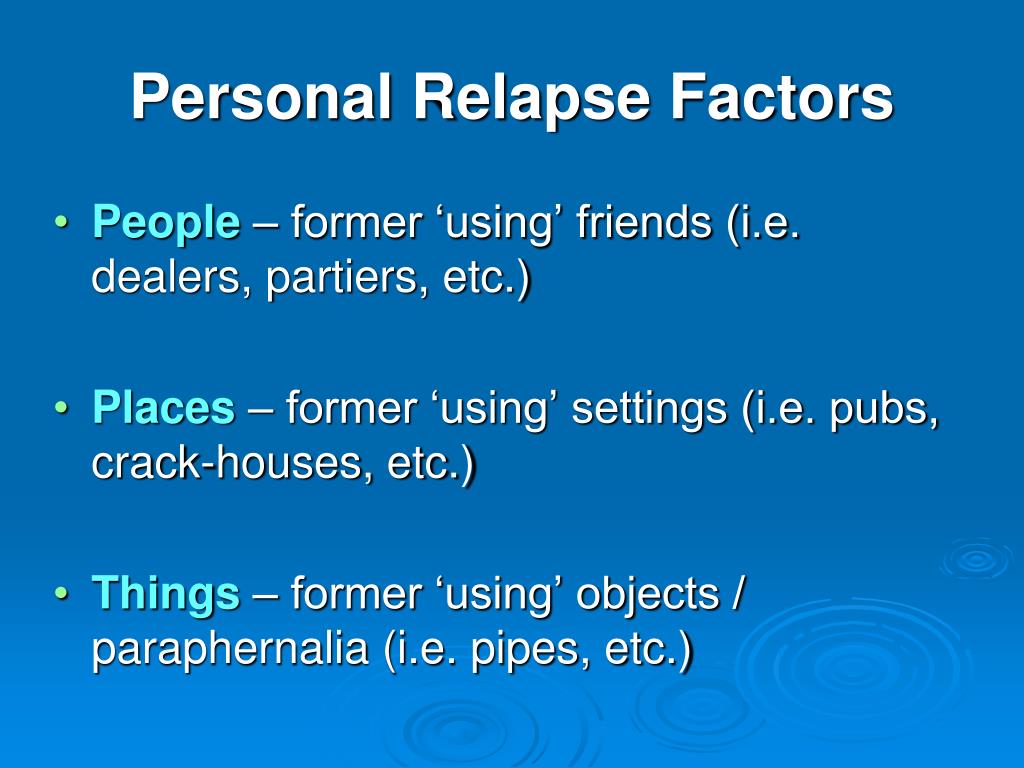 Personal Relapse Factors

• People – former ‘using’ friends (i.e. dealers, partiers, etc.)

• Places – former ‘using’ settings (i.e. pubs, crack-houses, etc.)

• Things – former ‘using’ objects / paraphernalia (i.e. pipes, etc.)